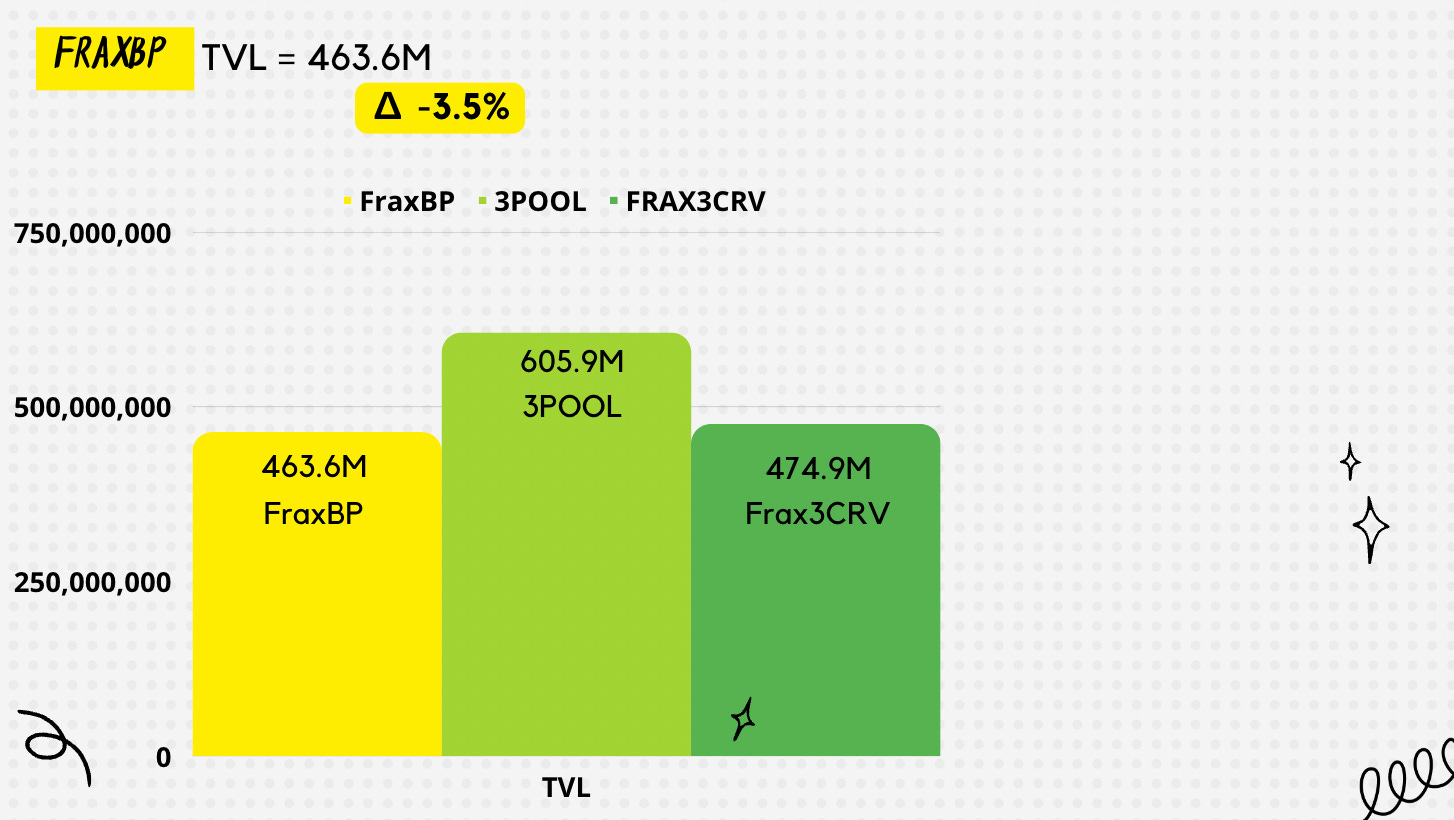 FRAXBP TVL = 463.6M

Δ -3.5%

FraxBP 3POOL FRAX3CRV

750,000,000

500,000,000

250,000,000

0

463.6M
FraxBP

605.9M
3POOL

474.9M
Frax3CRV

TVL